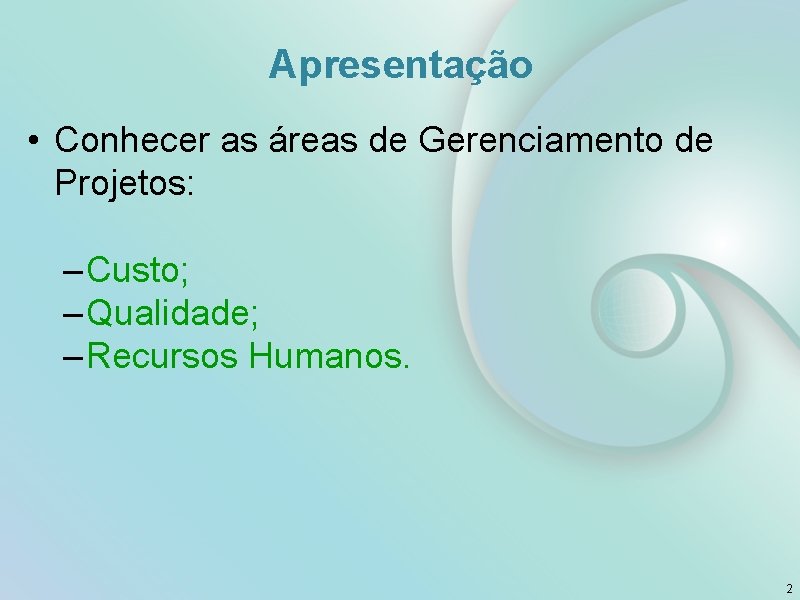 Apresentação

• Conhecer as áreas de Gerenciamento de Projetos:

– Custo;
– Qualidade;
– Recursos Humanos.

2